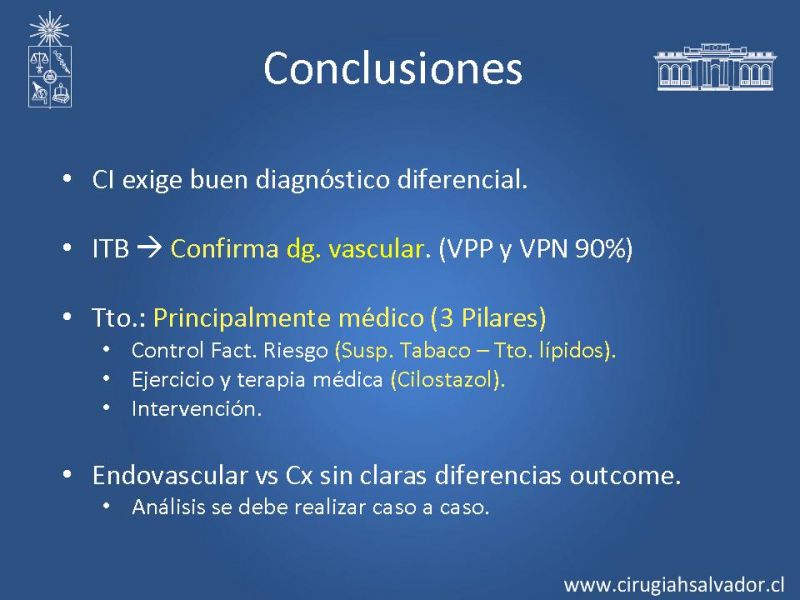 Conclusiones

• CI exige buen diagnóstico diferencial.

• ITB → Confirma dg. vascular. (VPP y VPN 90%)

• Tto.: Principalmente médico (3 Pilares)
  • Control Fact. Riesgo (Susp. Tabaco – Tto. lípidos).
  • Ejercicio y terapia médica (Cilostazol).
  • Intervención.

• Endovascular vs Cx sin claras diferencias outcome.
  • Análisis se debe realizar caso a caso.

www.cirugiahsalvador.cl